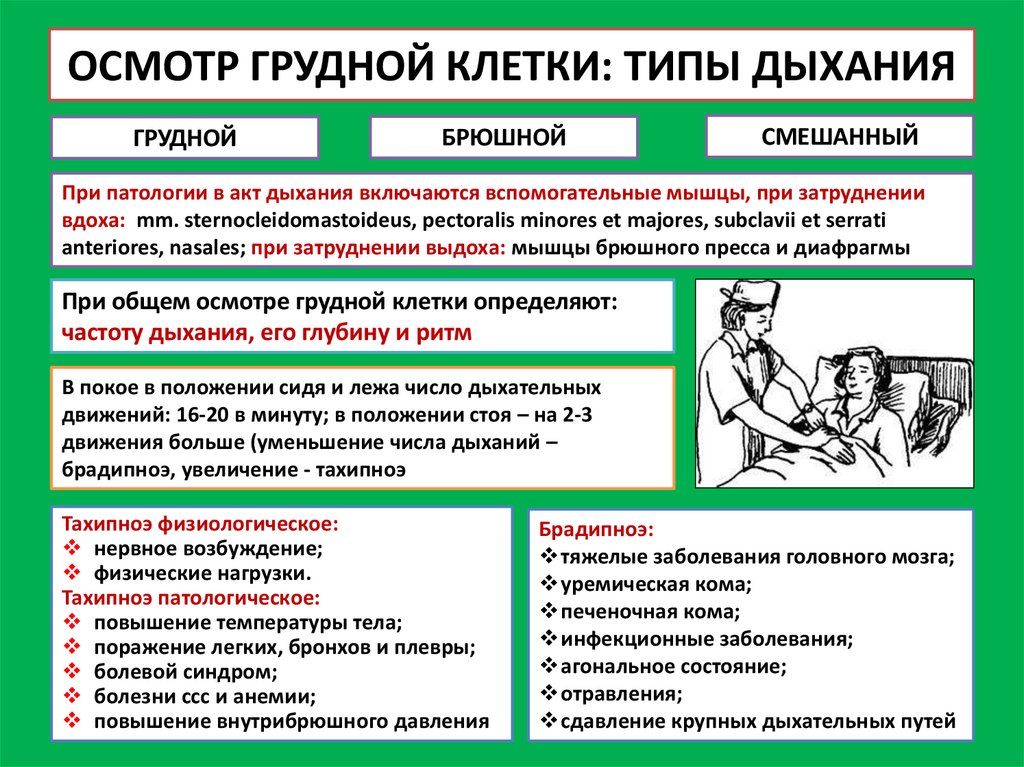 ОСМОТР ГРУДНОЙ КЛЕТКИ: ТИПЫ ДЫХАНИЯ

ГРУДНОЙ

БРЮШНОЙ

СМЕШАННЫЙ

При патологии в акт дыхания включаются вспомогательные мышцы, при затруднении вдоха: mm. sternocleidomastoideus, pectoralis minores et majores, subclavii et serrati anteriores, nasales; при затруднении выдоха: мышцы брюшного пресса и диафрагмы

При общем осмотре грудной клетки определяют: частоту дыхания, его глубину и ритм

В покое в положении сидя и лежа число дыхательных движений: 16-20 в минуту; в положении стоя – на 2-3 движения больше (уменьшение числа дыханий – брадипноэ, увеличение - тахипноэ

Тахипноэ физиологическое:
❖ нервное возбуждение;
❖ физические нагрузки.
Тахипноэ патологическое:
❖ повышение температуры тела;
❖ поражение легких, бронхов и плевры;
❖ болевой синдром;
❖ болезни ссс и анемии;
❖ повышение внутрибрюшного давления

Брадипноэ:
❖тяжелые заболевания головного мозга;
❖уремическая кома;
❖печеночная кома;
❖инфекционные заболевания;
❖агональное состояние;
❖отравления;
❖сдавление крупных дыхательных путей